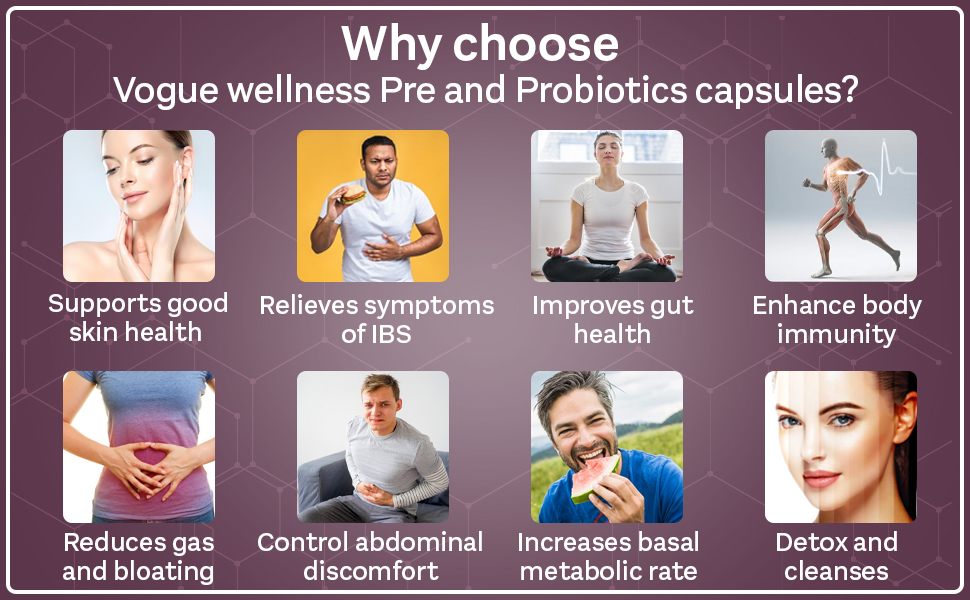 Why choose
Vogue wellness Pre and Probiotics capsules?

Supports good skin health

Relieves symptoms of IBS

Improves gut health

Enhance body immunity

Reduces gas and bloating

Control abdominal discomfort

Increases basal metabolic rate

Detox and cleanses